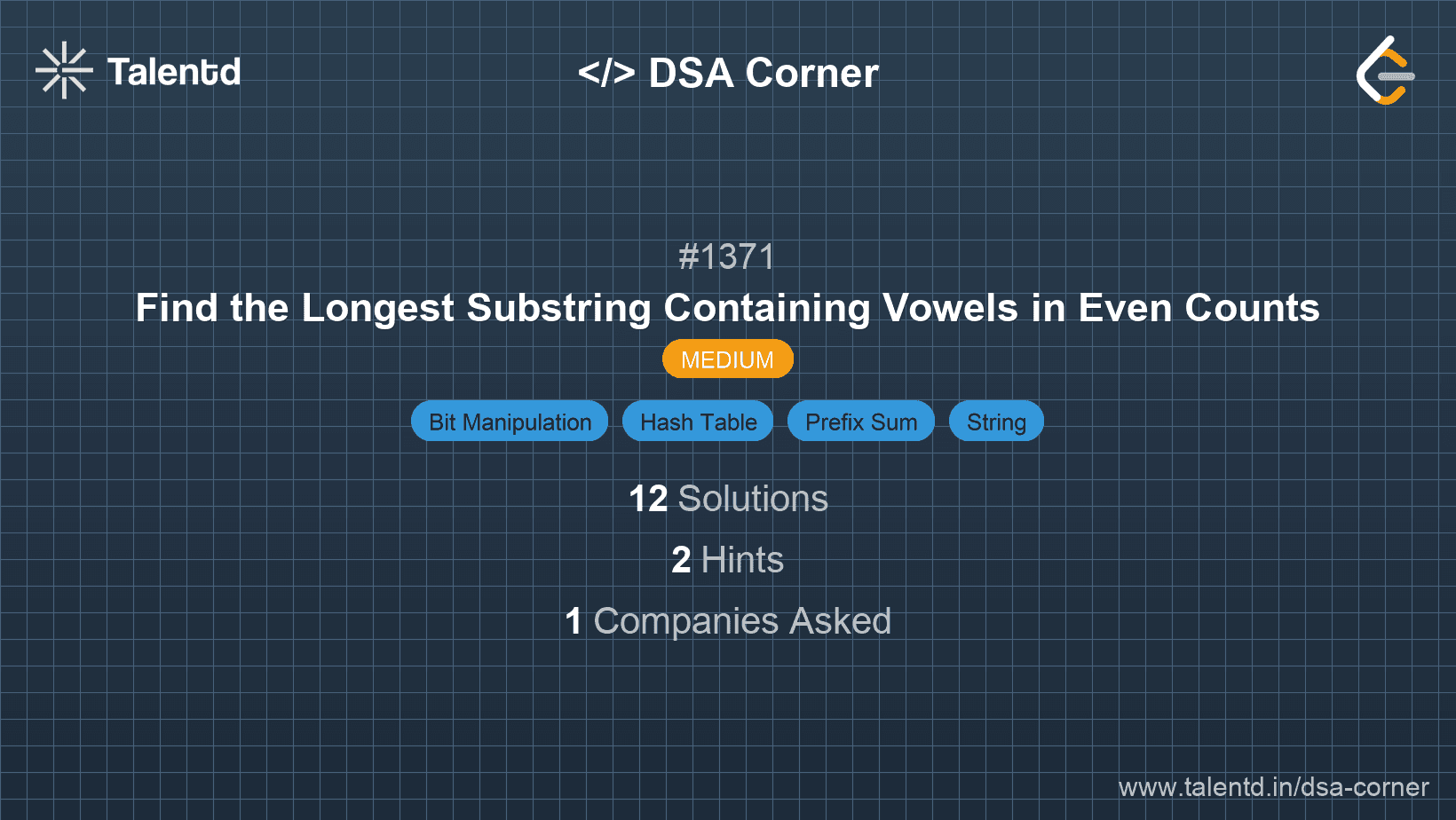 Talentd

</> DSA Corner

#1371

Find the Longest Substring Containing Vowels in Even Counts

MEDIUM

Bit Manipulation Hash Table Prefix Sum String

12 Solutions

2 Hints

1 Companies Asked

www.talentd.in/dsa-corner